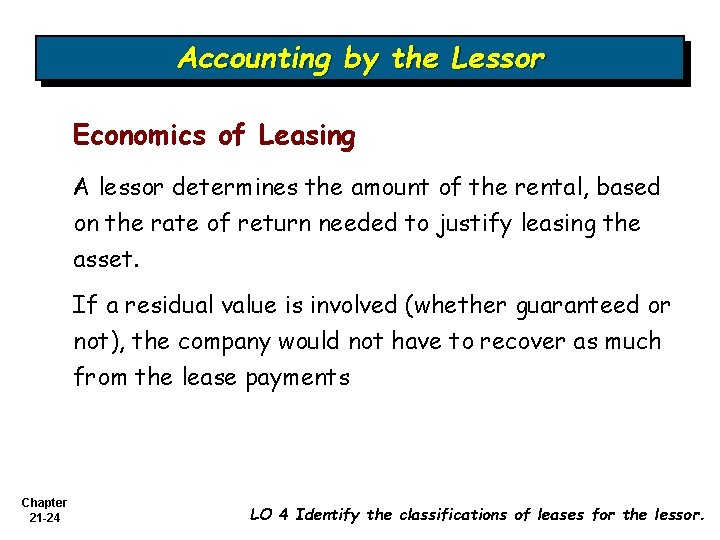 Accounting by the Lessor

Economics of Leasing

A lessor determines the amount of the rental, based on the rate of return needed to justify leasing the asset.

If a residual value is involved (whether guaranteed or not), the company would not have to recover as much from the lease payments

Chapter 21-24

LO 4 Identify the classifications of leases for the lessor.